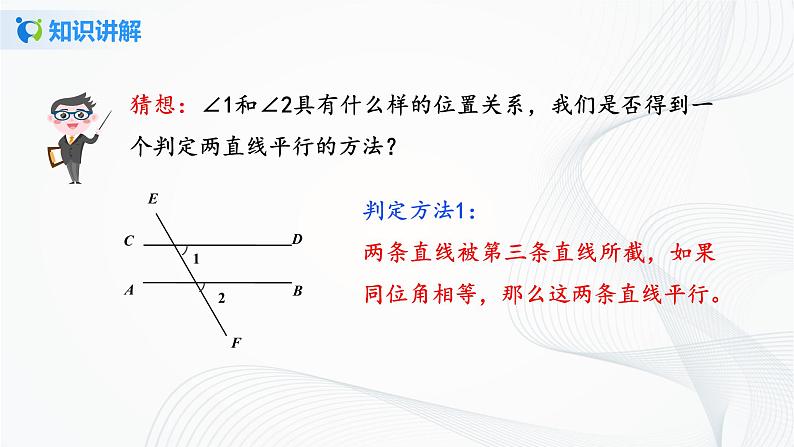 知识讲解

猜想：$\angle 1$和$\angle 2$具有什么样的位置关系，我们是否得到一个判定两直线平行的方法？

E
C
D
1
A
B
2
F

判定方法1：
两条直线被第三条直线所截，如果同位角相等，那么这两条直线平行。